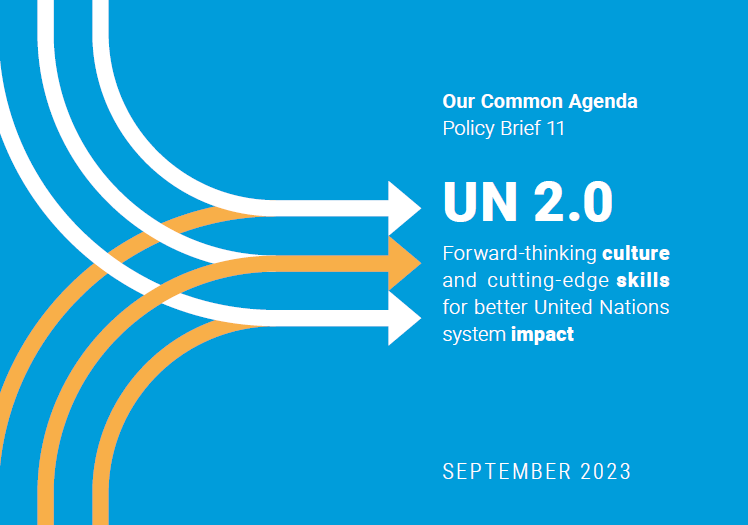 Our Common Agenda
Policy Brief 11

UN 2.0

Forward-thinking culture and cutting-edge skills for better United Nations system impact

SEPTEMBER 2023